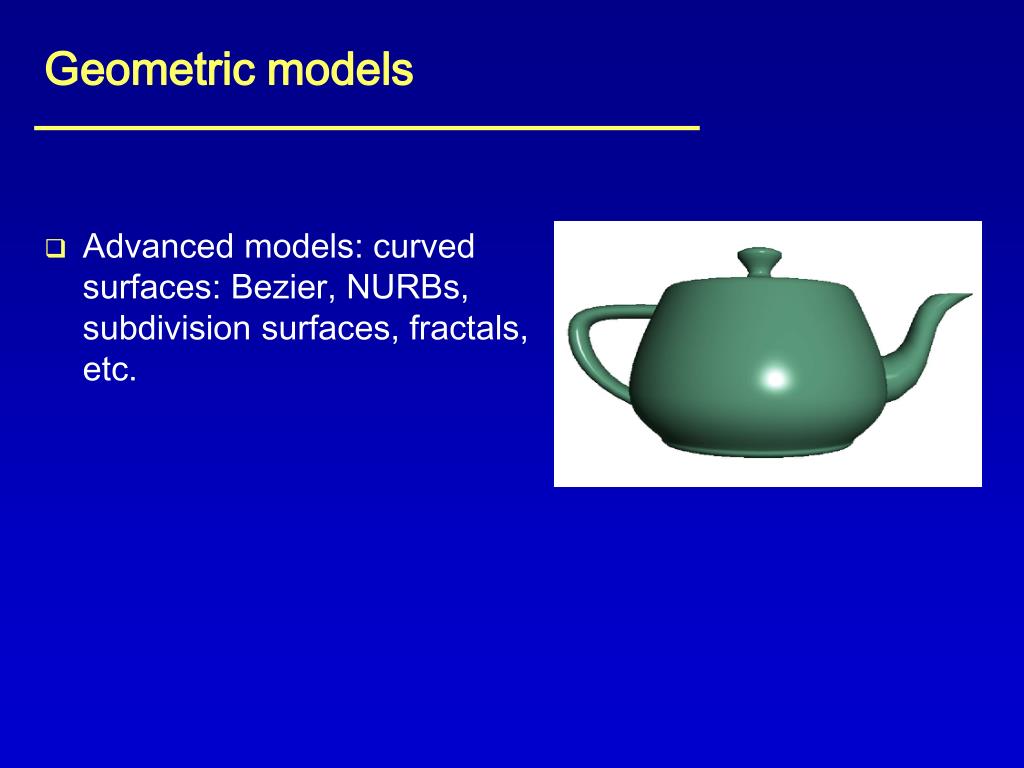 Geometric models

❑ Advanced models: curved surfaces: Bezier, NURBs, subdivision surfaces, fractals, etc.